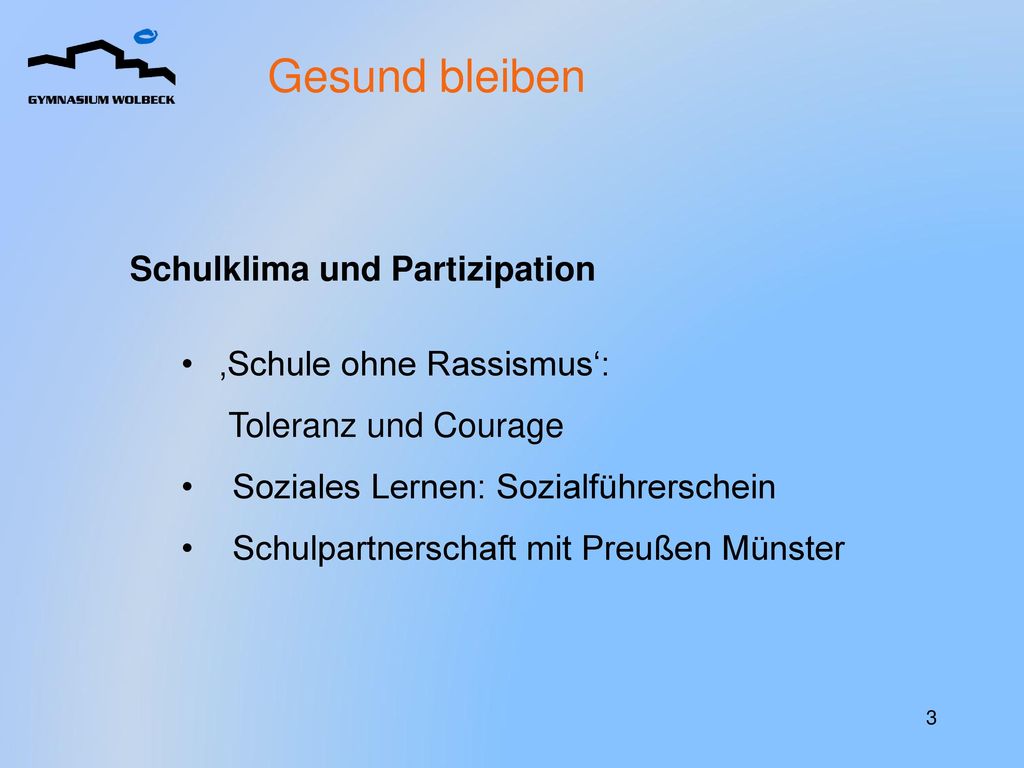 GYMNASIUM WOLBECK

Gesund bleiben

Schulklima und Partizipation

• ‚Schule ohne Rassismus‘:
Toleranz und Courage
• Soziales Lernen: Sozialführerschein
• Schulpartnerschaft mit Preußen Münster

3